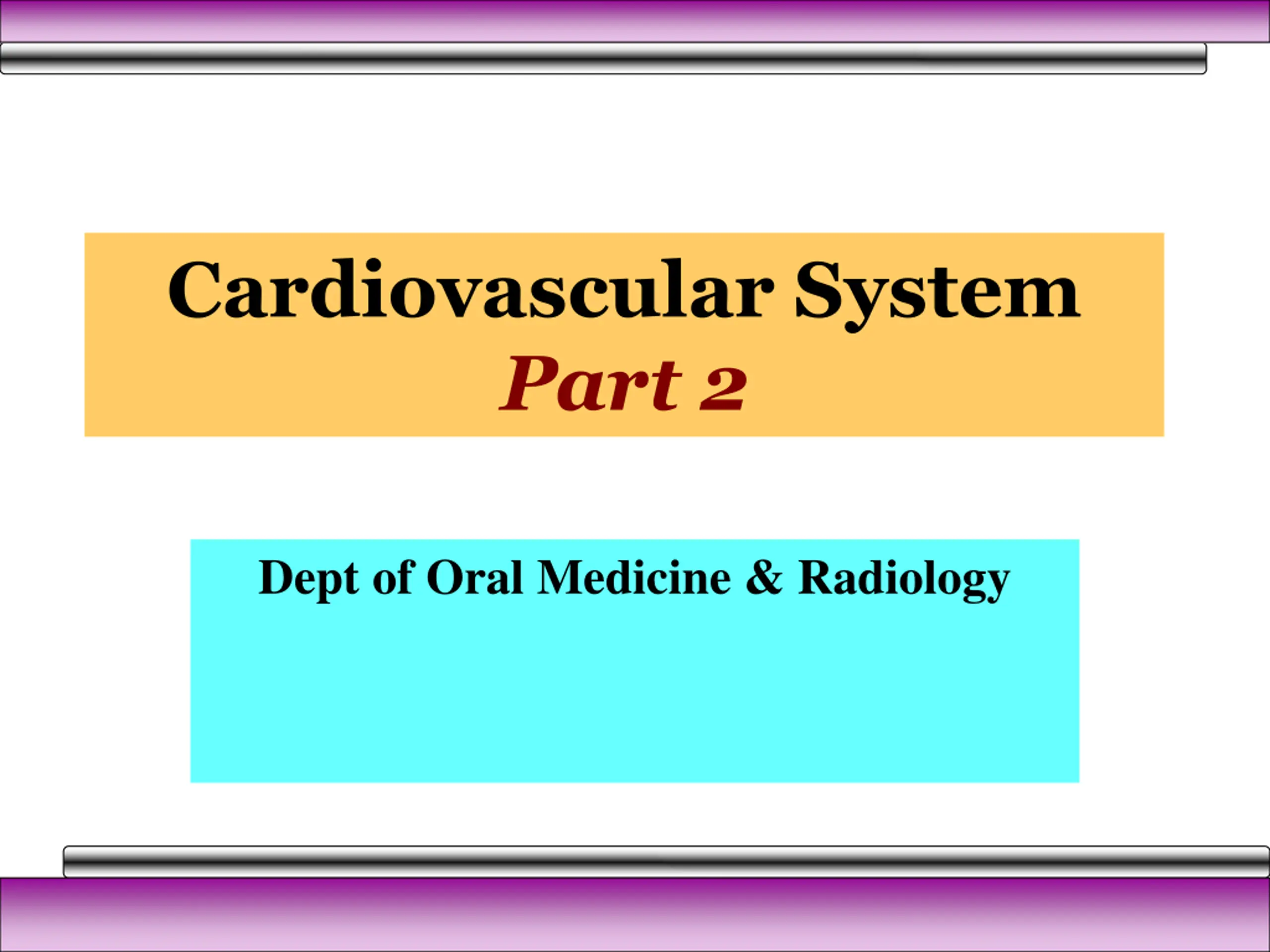 Cardiovascular System
Part 2

Dept of Oral Medicine & Radiology